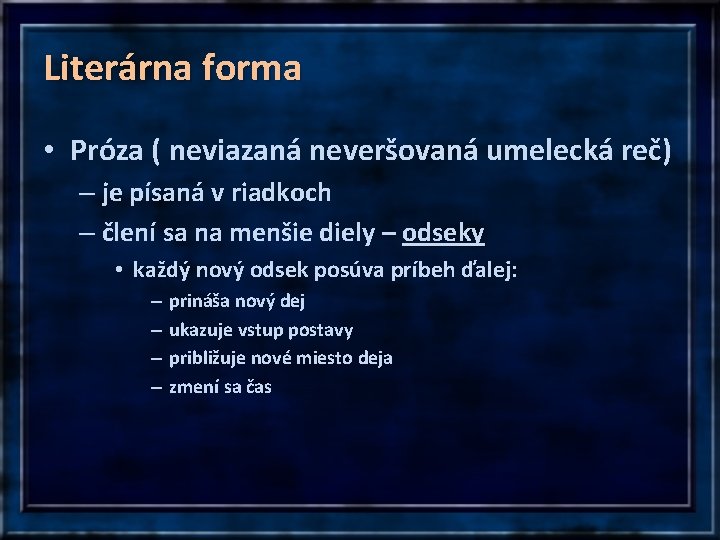 Literárna forma

• Próza ( neviazaná neveršovaná umelecká reč)
– je písaná v riadkoch
– člení sa na menšie diely – odseky
• každý nový odsek posúva príbeh ďalej:
– prináša nový dej
– ukazuje vstup postavy
– približuje nové miesto deja
– zmení sa čas